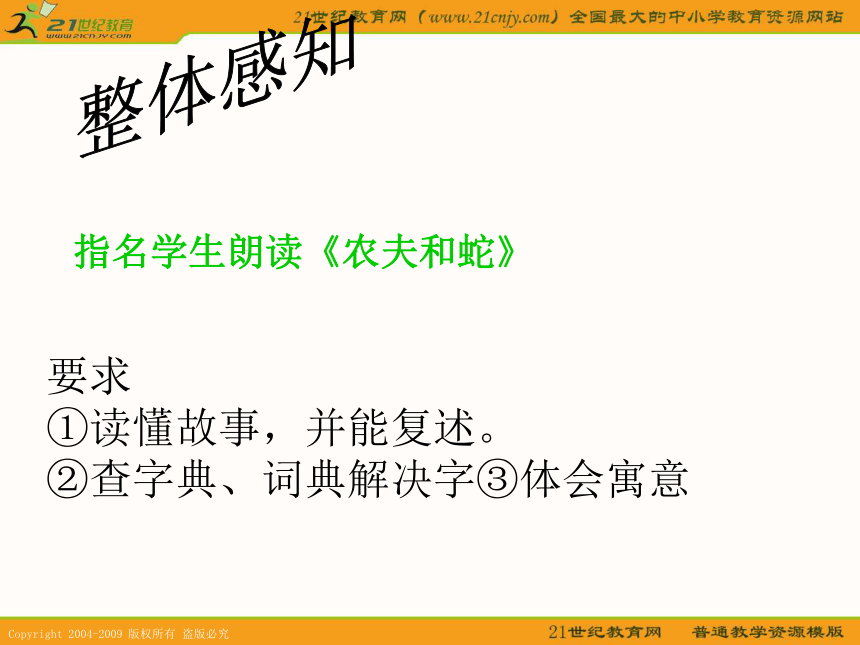 21世纪教育
www.21cnjy.com

21世纪教育网（www.21cnjy.com）全国最大的中小学教育资源网站

整体感知

指名学生朗读《农夫和蛇》

要求
①读懂故事，并能复述。
②查字典、词典解决字③体会寓意

Copyright 2004-2009 版权所有 盗版必究

21世纪教育网 普通教学资源模版